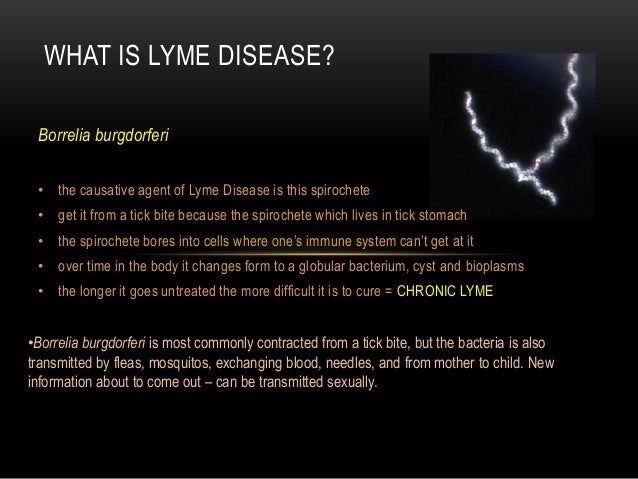 WHAT IS LYME DISEASE?

Borrelia burgdorferi

• the causative agent of Lyme Disease is this spirochete
• get it from a tick bite because the spirochete which lives in tick stomach
• the spirochete bores into cells where one's immune system can't get at it
• over time in the body it changes form to a globular bacterium, cyst and bioplasms
• the longer it goes untreated the more difficult it is to cure = CHRONIC LYME

•Borrelia burgdorferi is most commonly contracted from a tick bite, but the bacteria is also transmitted by fleas, mosquitos, exchanging blood, needles, and from mother to child. New information about to come out – can be transmitted sexually.